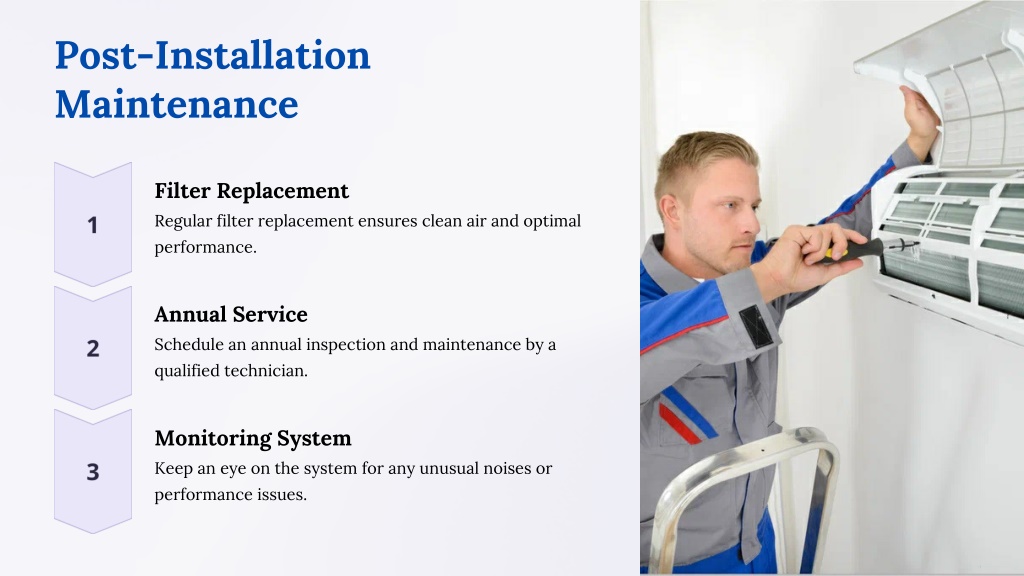 Post-Installation Maintenance

1

Filter Replacement

Regular filter replacement ensures clean air and optimal performance.

2

Annual Service

Schedule an annual inspection and maintenance by a qualified technician.

3

Monitoring System

Keep an eye on the system for any unusual noises or performance issues.